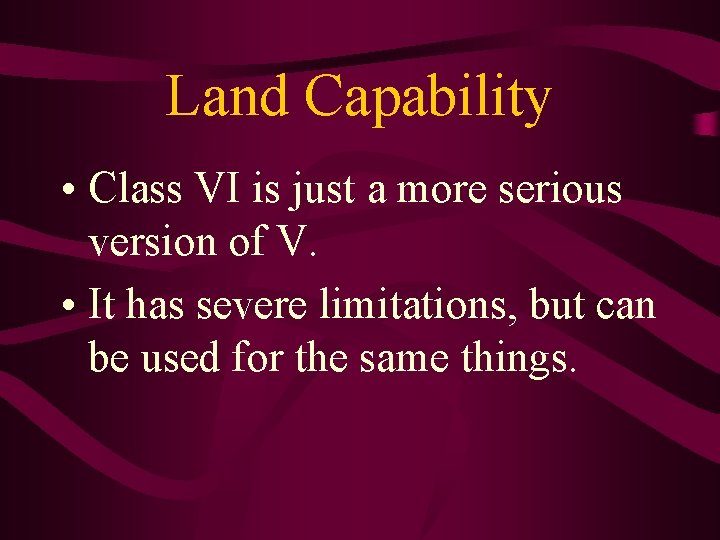 Land Capability

• Class VI is just a more serious version of V.

• It has severe limitations, but can be used for the same things.